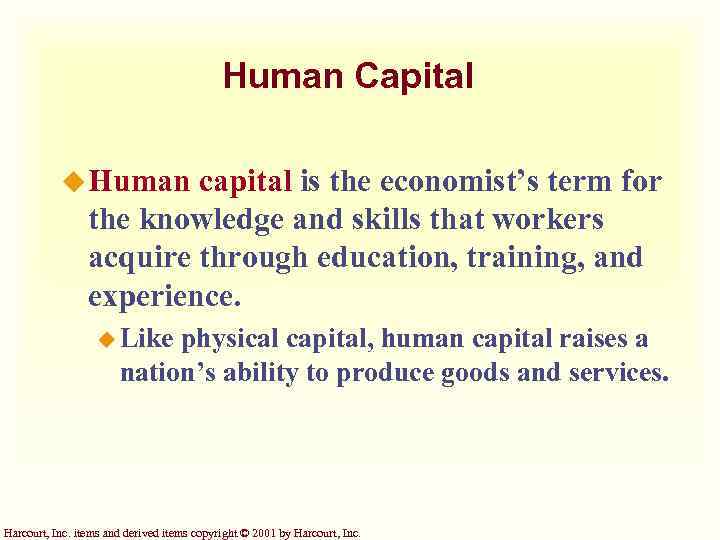 Human Capital

Human capital is the economist’s term for the knowledge and skills that workers acquire through education, training, and experience.

Like physical capital, human capital raises a nation’s ability to produce goods and services.

Harcourt, Inc. items and derived items copyright © 2001 by Harcourt, Inc.